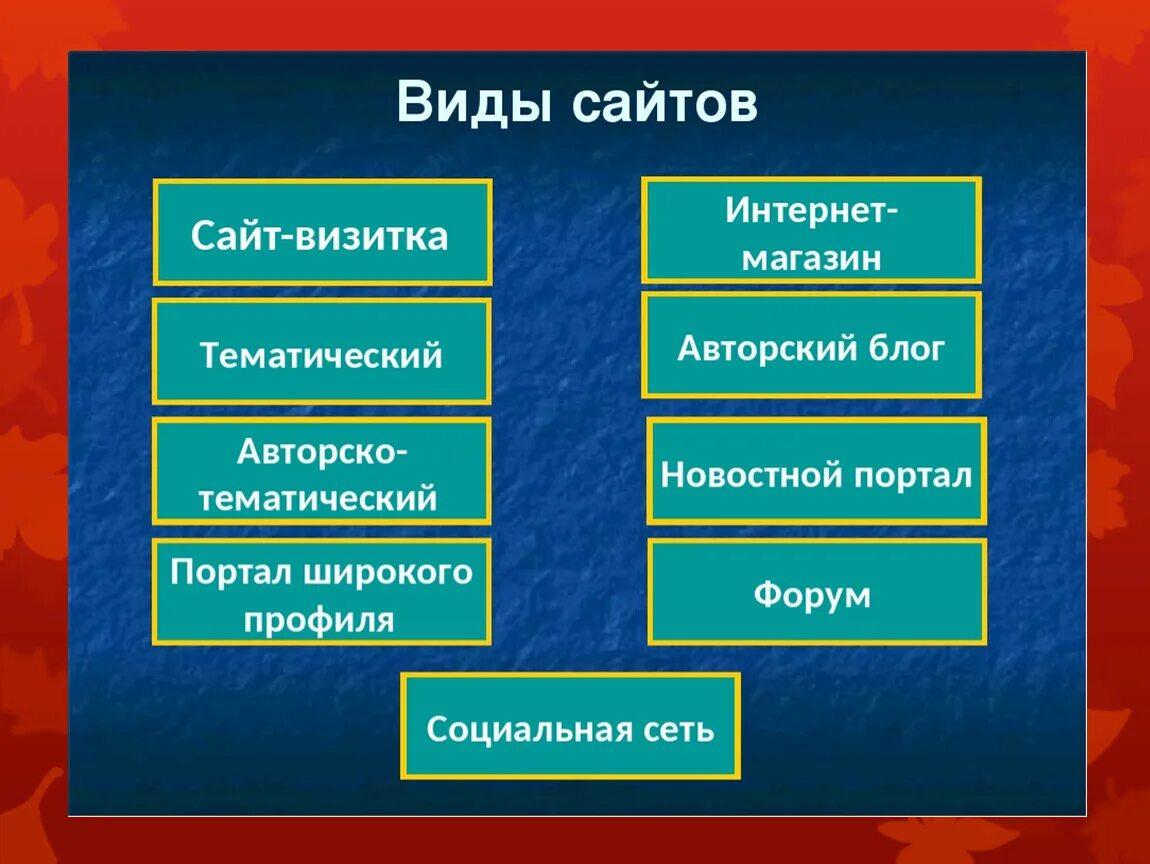 Виды сайтов

Сайт-визитка

Тематический

Авторско-тематический

Портал широкого профиля

Интернет-магазин

Авторский блог

Новостной портал

Форум

Социальная сеть